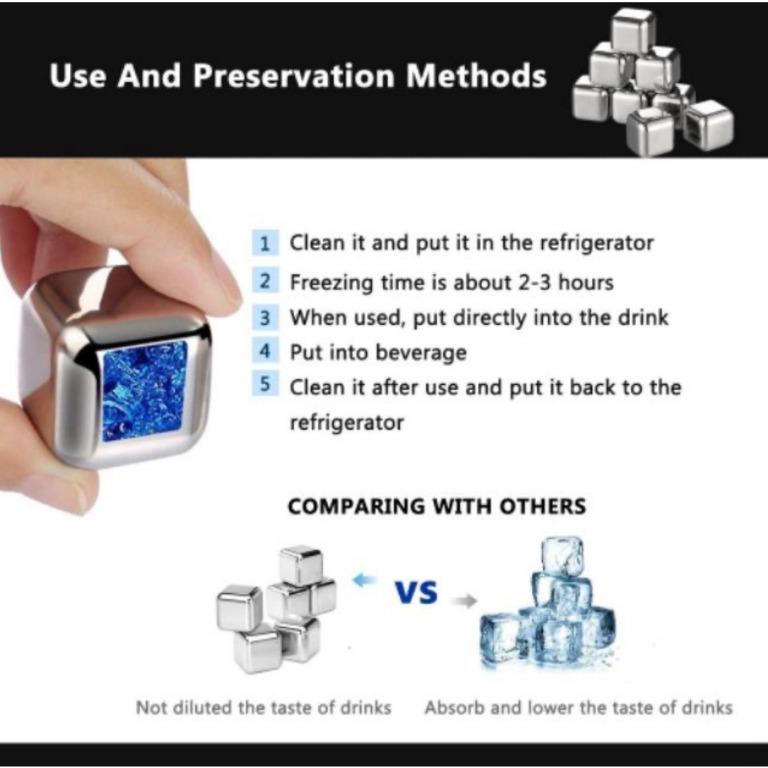 Use And Preservation Methods

1 Clean it and put it in the refrigerator
2 Freezing time is about 2-3 hours
3 When used, put directly into the drink
4 Put into beverage
5 Clean it after use and put it back to the refrigerator

COMPARING WITH OTHERS

VS

Not diluted the taste of drinks

Absorb and lower the taste of drinks